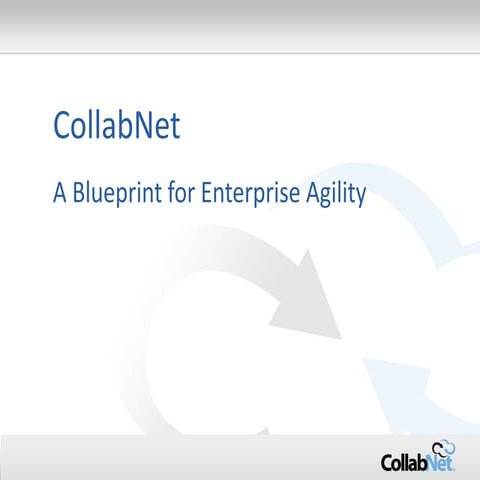 CollabNet

A Blueprint for Enterprise Agility

CollabNet.